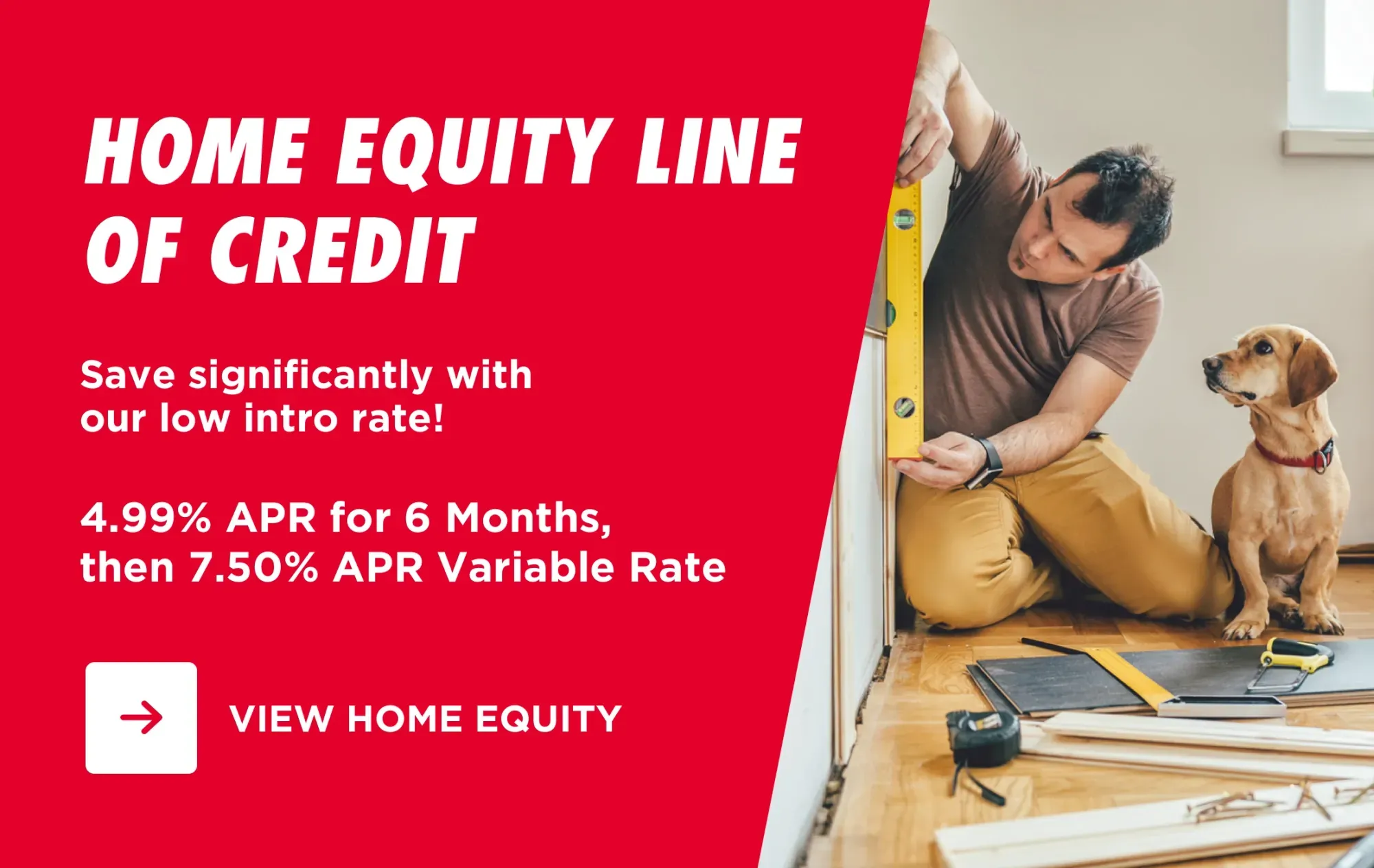 HOME EQUITY LINE OF CREDIT

Save significantly with our low intro rate!

4.99% APR for 6 Months, then 7.50% APR Variable Rate

VIEW HOME EQUITY